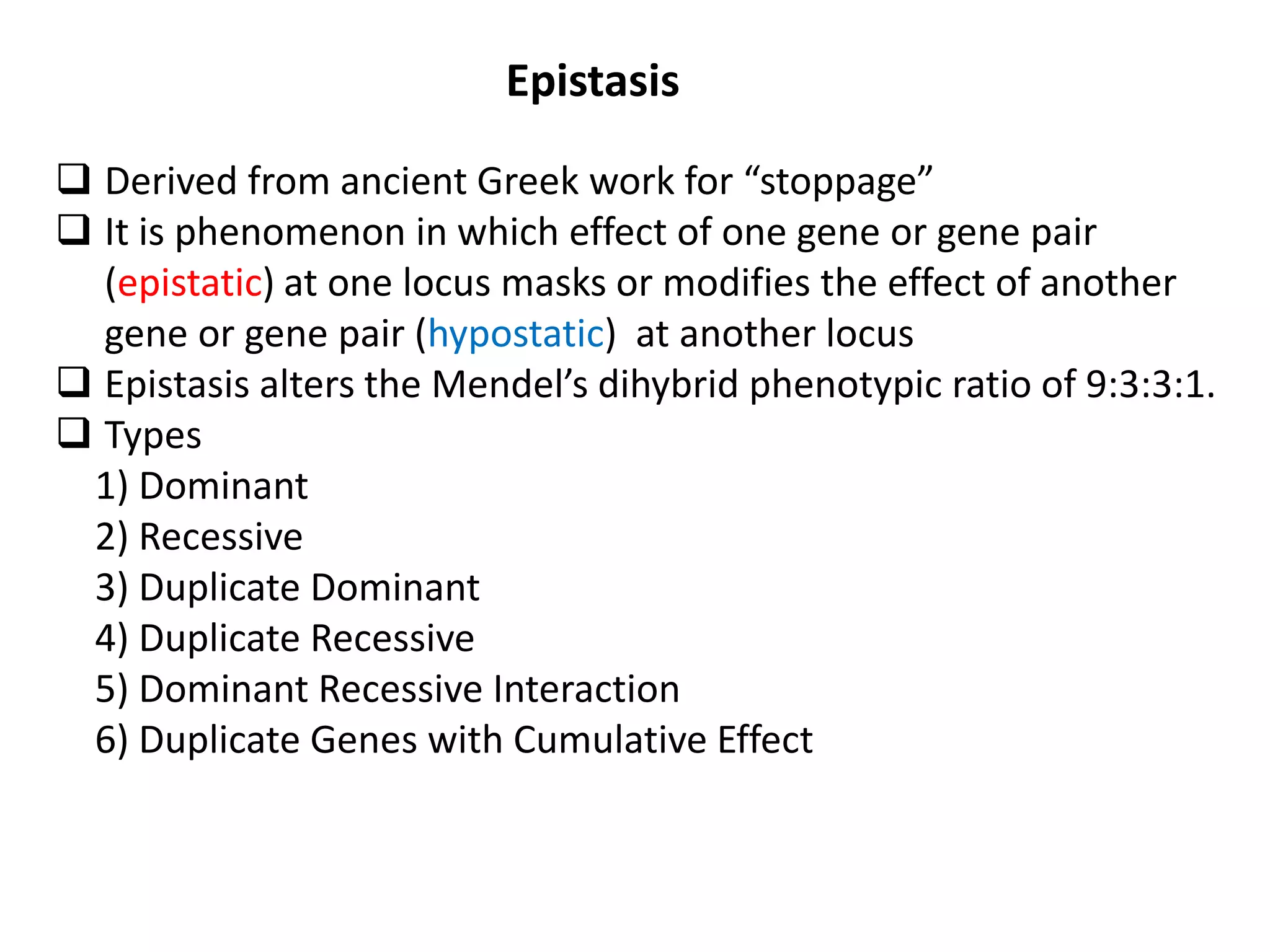 Epistasis

❑ Derived from ancient Greek work for “stoppage”
❑ It is phenomenon in which effect of one gene or gene pair (epistatic) at one locus masks or modifies the effect of another gene or gene pair (hypostatic) at another locus
❑ Epistasis alters the Mendel’s dihybrid phenotypic ratio of 9:3:3:1.
❑ Types
1) Dominant
2) Recessive
3) Duplicate Dominant
4) Duplicate Recessive
5) Dominant Recessive Interaction
6) Duplicate Genes with Cumulative Effect